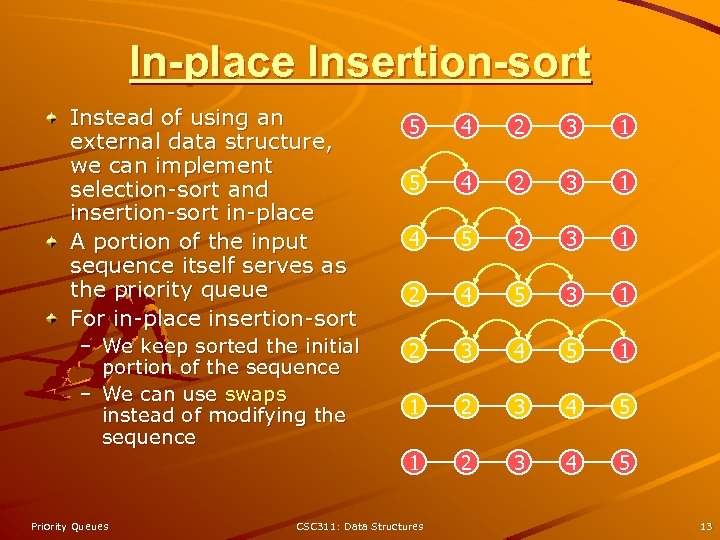 In-place Insertion-sort

Instead of using an external data structure, we can implement selection-sort and insertion-sort in-place

A portion of the input sequence itself serves as the priority queue

For in-place insertion-sort

– We keep sorted the initial portion of the sequence

– We can use swaps instead of modifying the sequence

5 4 2 3 1
5 4 2 3 1
4 5 2 3 1
2 4 5 3 1
2 3 4 5 1
1 2 3 4 5
1 2 3 4 5

Priority Queues CSC311: Data Structures 13